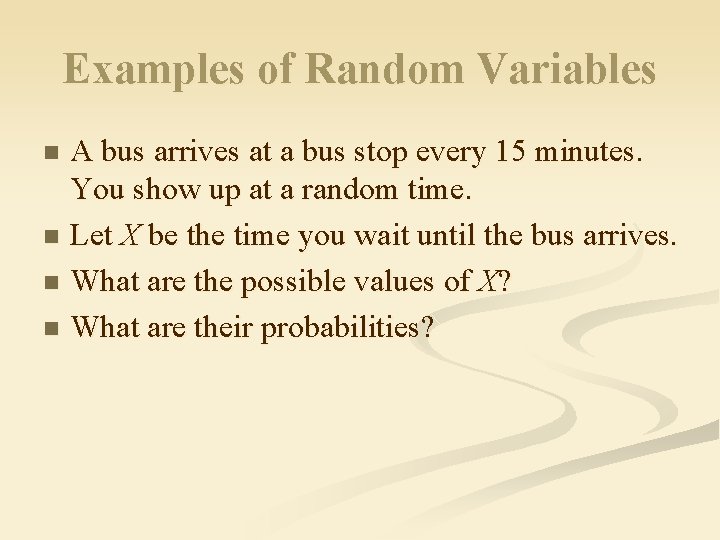 Examples of Random Variables

- A bus arrives at a bus stop every 15 minutes. You show up at a random time.
- Let $X$ be the time you wait until the bus arrives.
- What are the possible values of $X$?
- What are their probabilities?